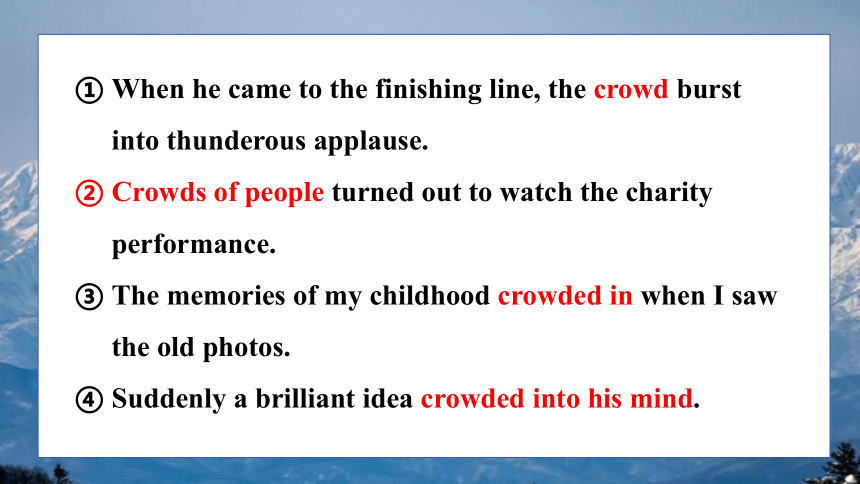 ① When he came to the finishing line, the crowd burst into thunderous applause.

② Crowds of people turned out to watch the charity performance.

③ The memories of my childhood crowded in when I saw the old photos.

④ Suddenly a brilliant idea crowded into his mind.